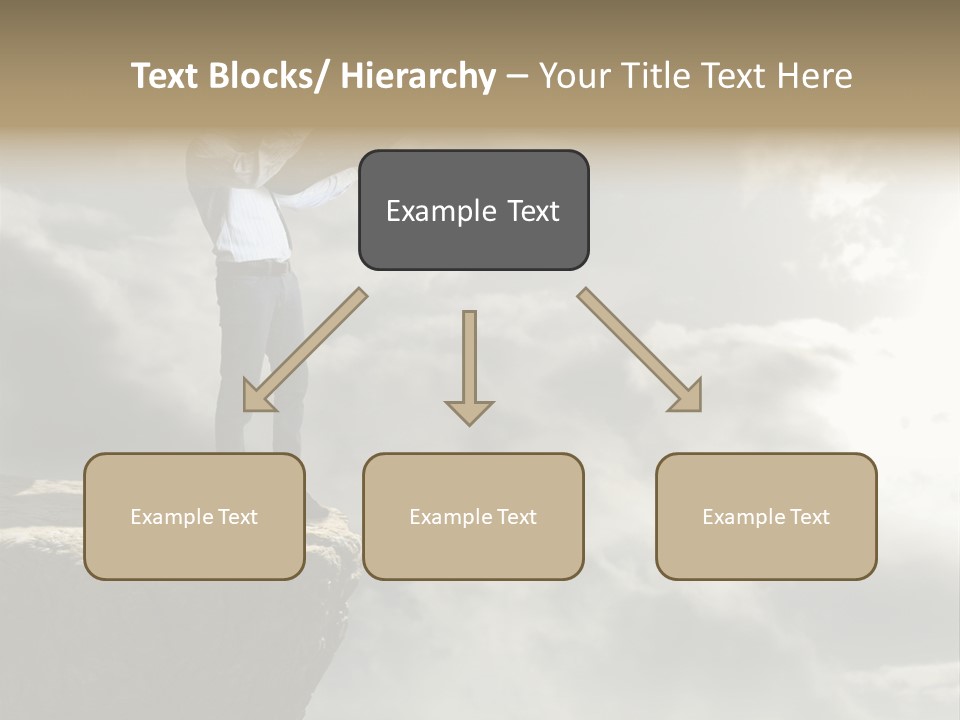 Text Blocks/ Hierarchy – Your Title Text Here

Example Text

Example Text

Example Text

Example Text